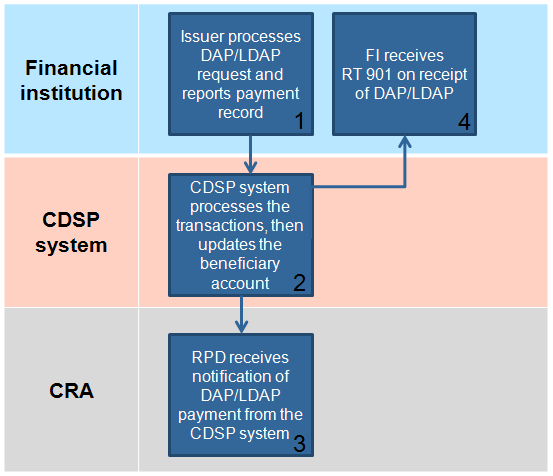 Financial institution

Issuer processes DAP/LDAP request and reports payment record 1

FI receives RT 901 on receipt of DAP/LDAP 4

CDSP system

CDSP system processes the transactions, then updates the beneficiary account 2

CRA

RPD receives notification of DAP/LDAP payment from the CDSP system 3